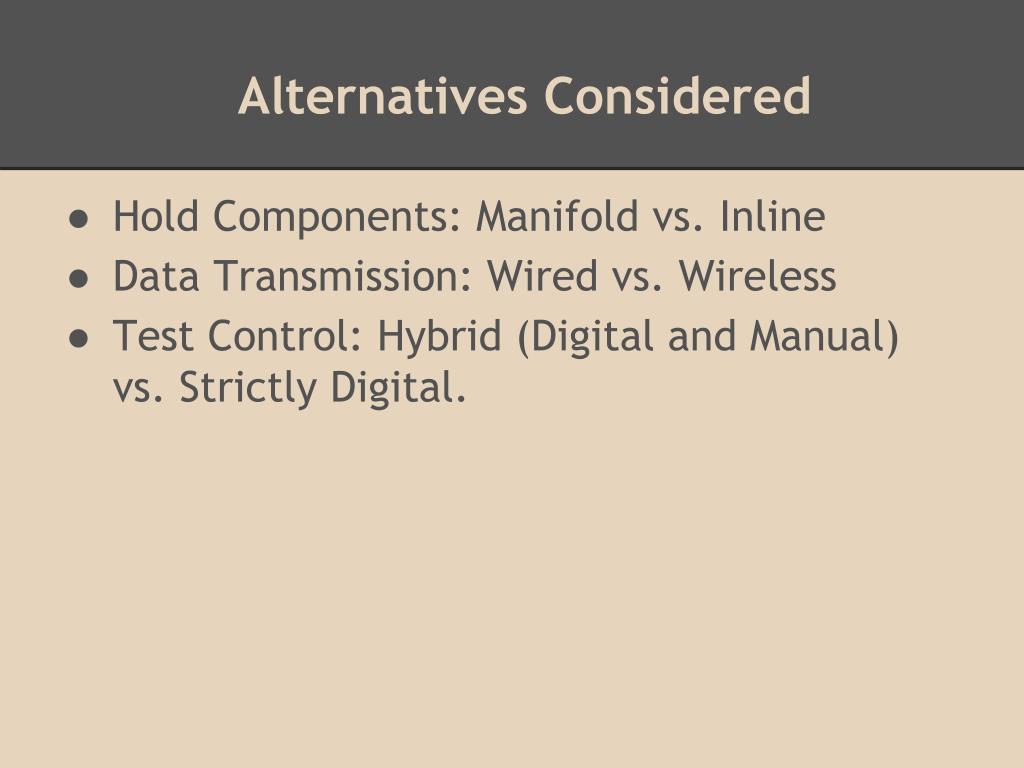 Alternatives Considered

● Hold Components: Manifold vs. Inline
● Data Transmission: Wired vs. Wireless
● Test Control: Hybrid (Digital and Manual) vs. Strictly Digital.